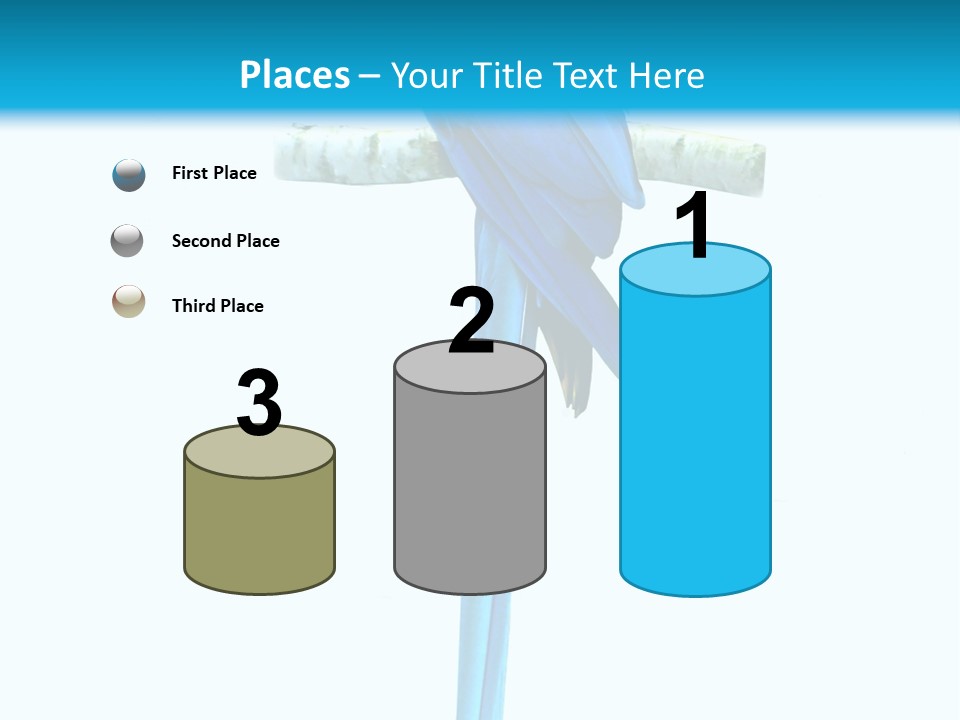 Places – Your Title Text Here

First Place

Second Place

Third Place

3

2

1